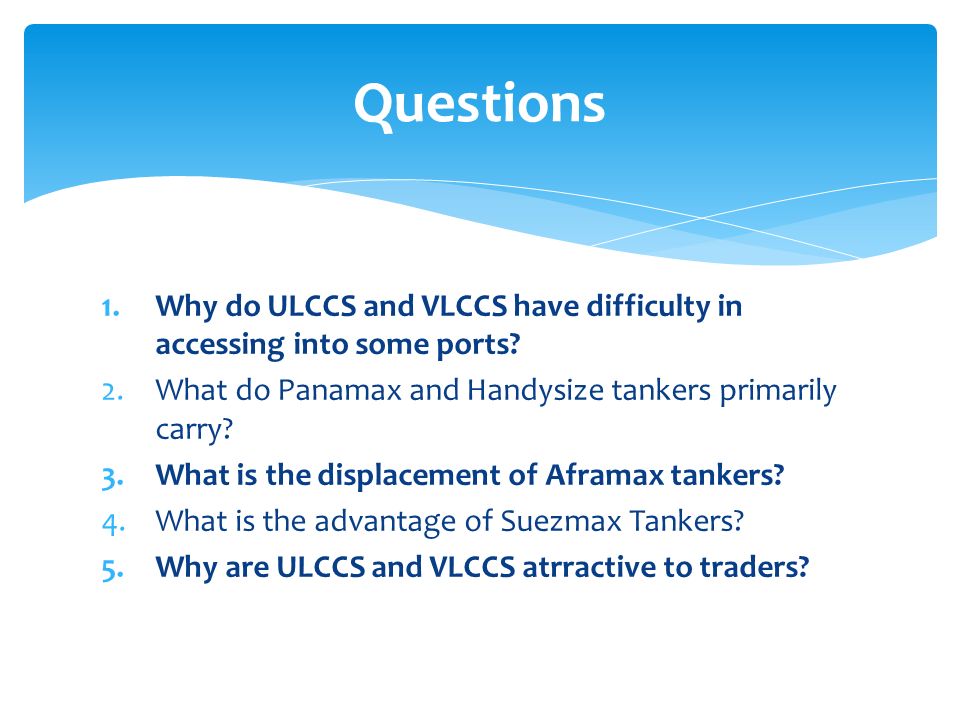 Questions

1. Why do ULCCS and VLCCS have difficulty in accessing into some ports?
2. What do Panamax and Handysize tankers primarily carry?
3. What is the displacement of Aframax tankers?
4. What is the advantage of Suezmax Tankers?
5. Why are ULCCS and VLCCS atrractive to traders?